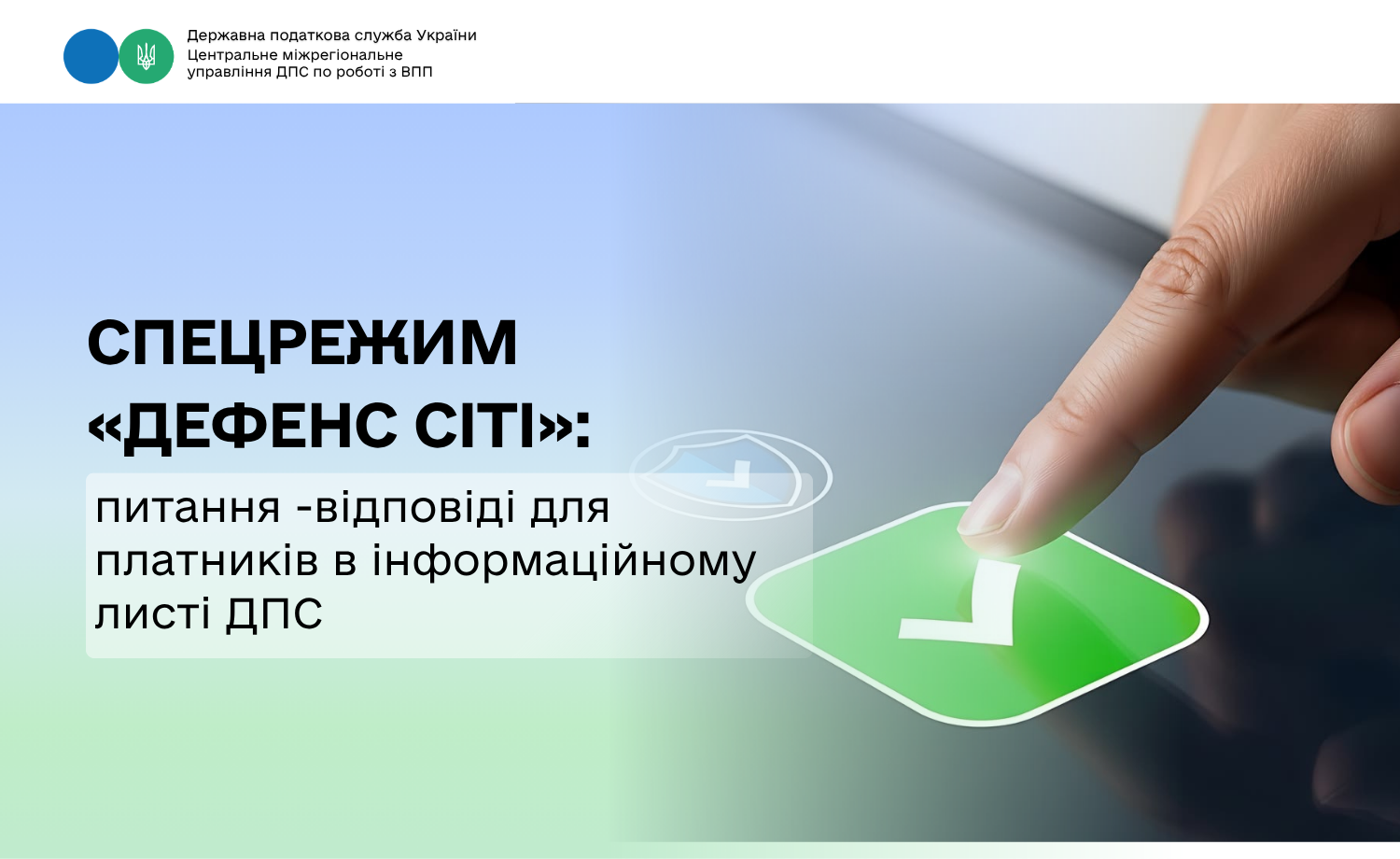 Державна податкова служба України
Центральне міжрегіональне управління ДПС по роботі з ВПП

СПЕЦРЕЖИМ «ДЕФЕНС СІТІ»:

питання -відповіді для платників в інформаційному листі ДПС